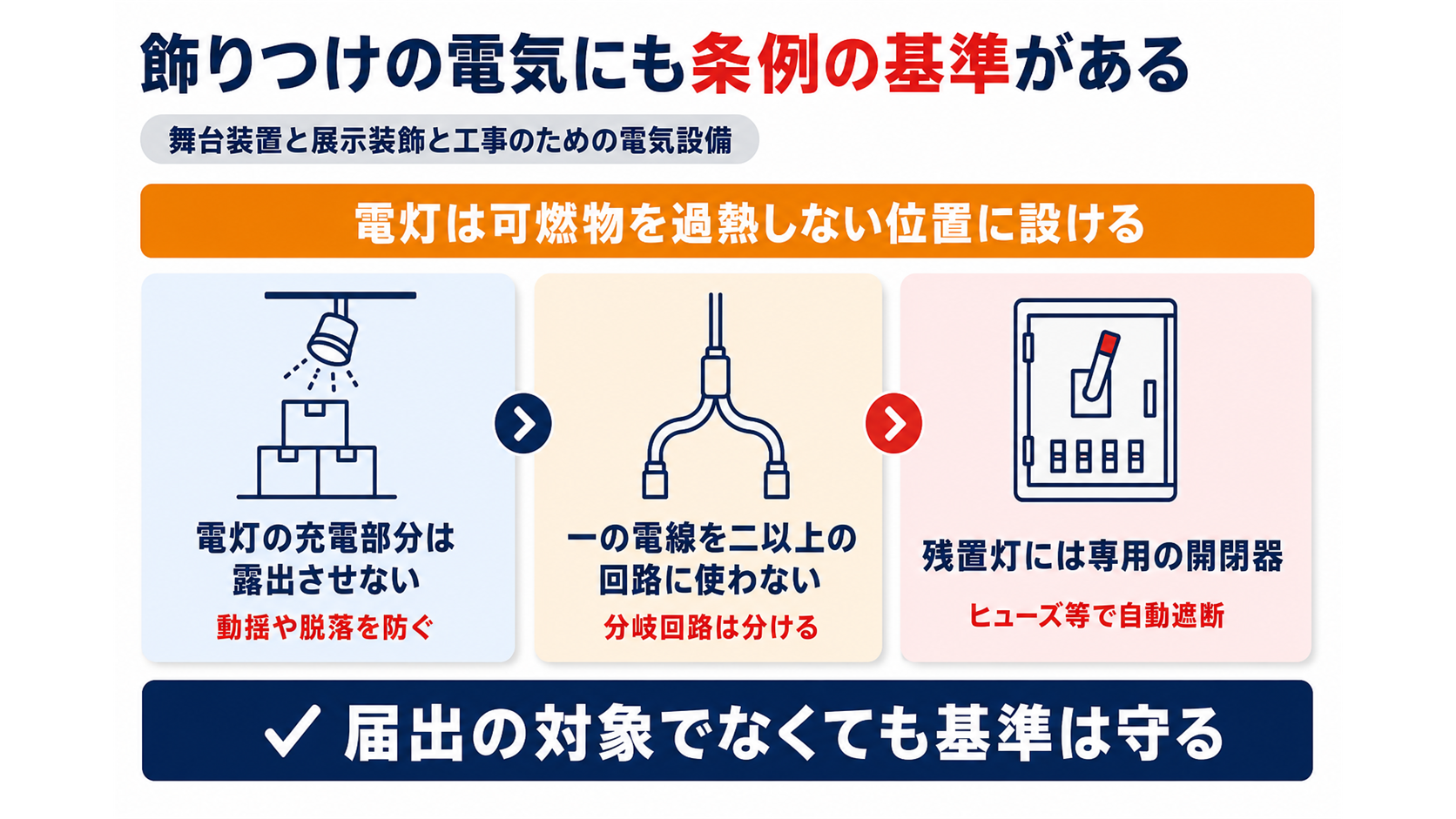 飾りつけの電気にも条例の基準がある

舞台装置と展示装飾と工事のための電気設備

電灯は可燃物を過熱しない位置に設ける

電灯の充電部分は露出させない

動揺や脱落を防ぐ

一の電線を二以上の回路に使わない

分岐回路は分ける

残置灯には専用の開閉器

ヒューズ等で自動遮断

✓ 届出の対象でなくても基準は守る